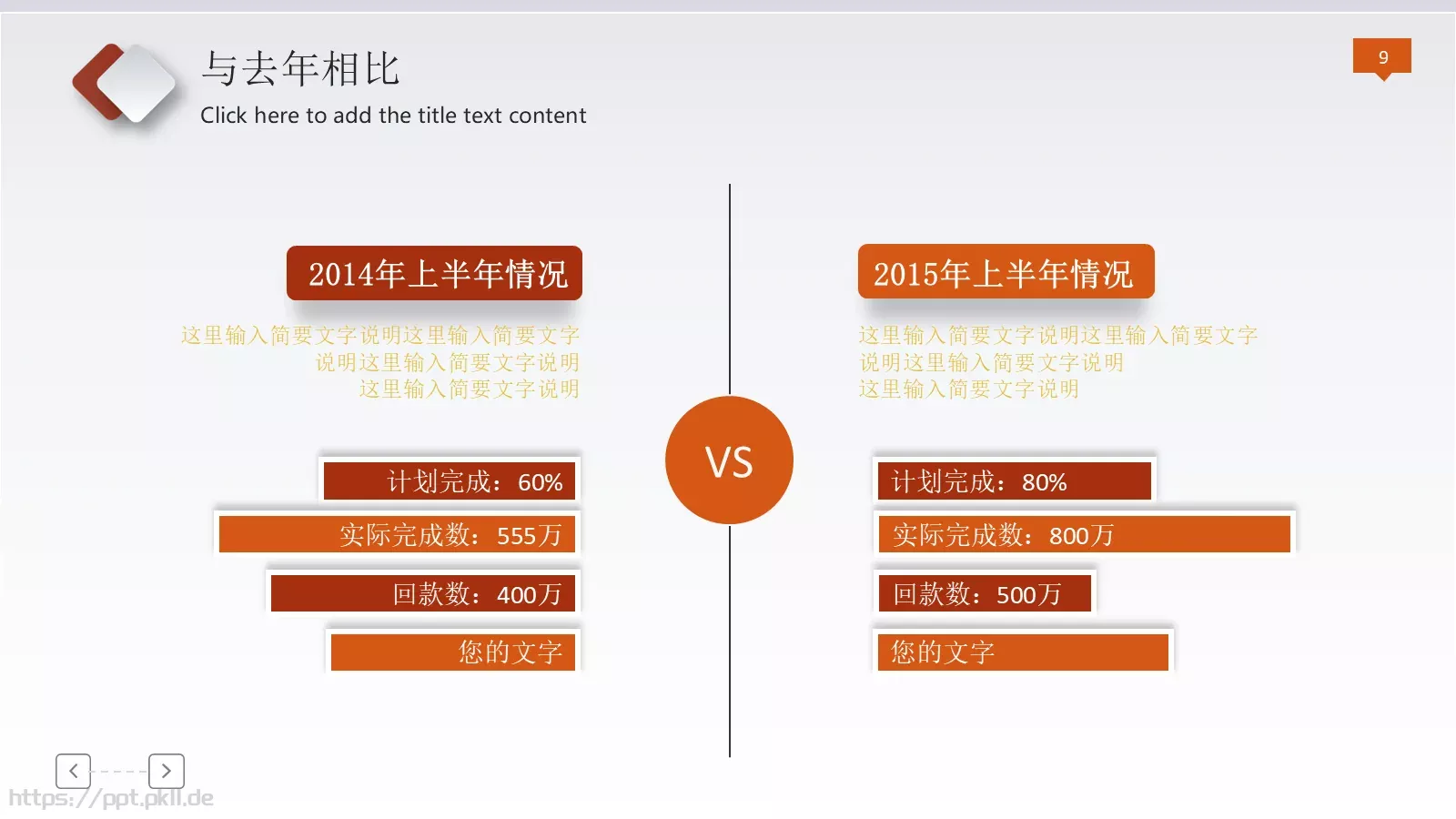 与去年相比
Click here to add the title text content

9

2014年上半年情况

这里输入简要文字说明这里输入简要文字说明这里输入简要文字说明这里输入简要文字说明

计划完成：60%

实际完成数：555万

回款数：400万

您的文字

VS

2015年上半年情况

这里输入简要文字说明这里输入简要文字说明这里输入简要文字说明这里输入简要文字说明

计划完成：80%

实际完成数：800万

回款数：500万

您的文字

https://ppt.pkll.de